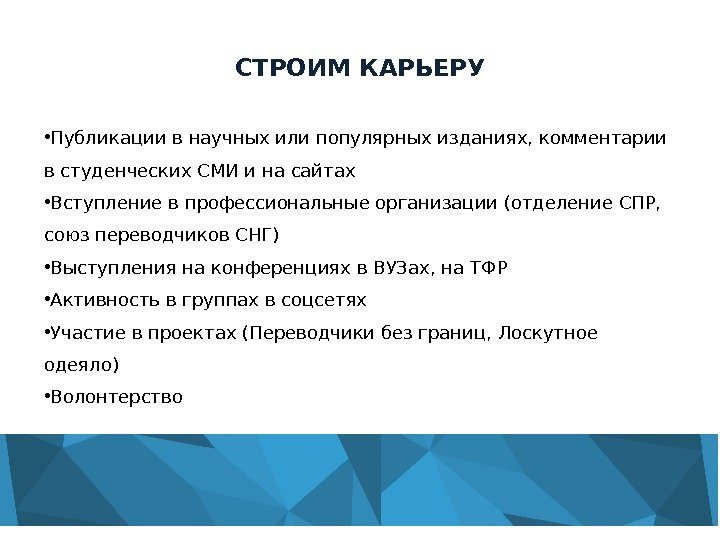 СТРОИМ КАРЬЕРУ

•Публикации в научных или популярных изданиях, комментарии в студенческих СМИ и на сайтах

•Вступление в профессиональные организации (отделение СПР, союз переводчиков СНГ)

•Выступления на конференциях в ВУЗах, на ТФР

•Активность в группах в соцсетях

•Участие в проектах (Переводчики без границ, Лоскутное одеяло)

•Волонтерство